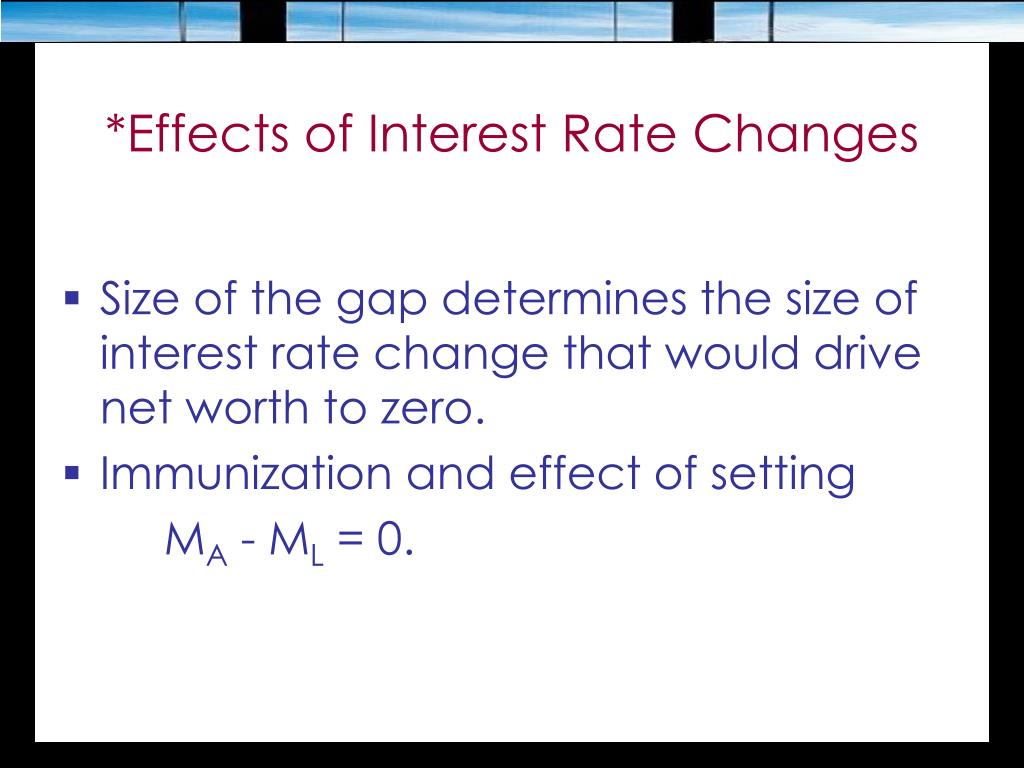 *Effects of Interest Rate Changes

▪ Size of the gap determines the size of interest rate change that would drive net worth to zero.

▪ Immunization and effect of setting $M_A - M_L = 0$.